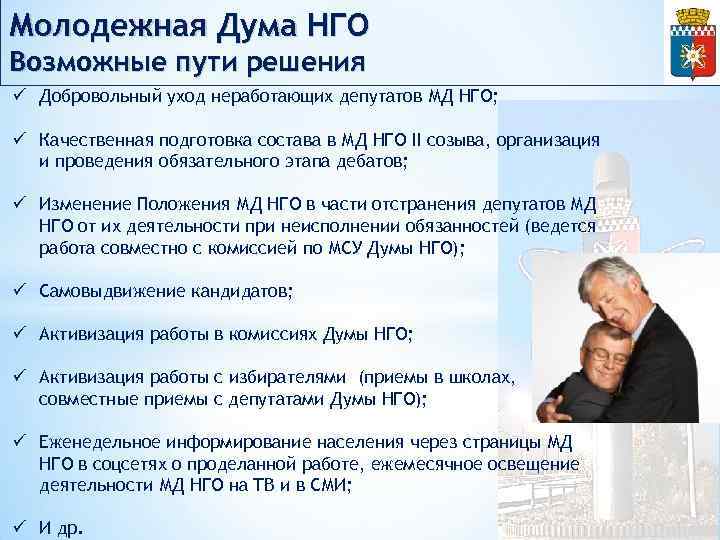 Молодежная Дума НГО
Возможные пути решения

✓ Добровольный уход неработающих депутатов МД НГО;

✓ Качественная подготовка состава в МД НГО II созыва, организация и проведения обязательного этапа дебатов;

✓ Изменение Положения МД НГО в части отстранения депутатов МД НГО от их деятельности при неисполнении обязанностей (ведется работа совместно с комиссией по МСУ Думы НГО);

✓ Самовыдвижение кандидатов;

✓ Активизация работы в комиссиях Думы НГО;

✓ Активизация работы с избирателями (приемы в школах, совместные приемы с депутатами Думы НГО);

✓ Еженедельное информирование населения через страницы МД НГО в соцсетях о проделанной работе, ежемесячное освещение деятельности МД НГО на ТВ и в СМИ;

✓ И др.